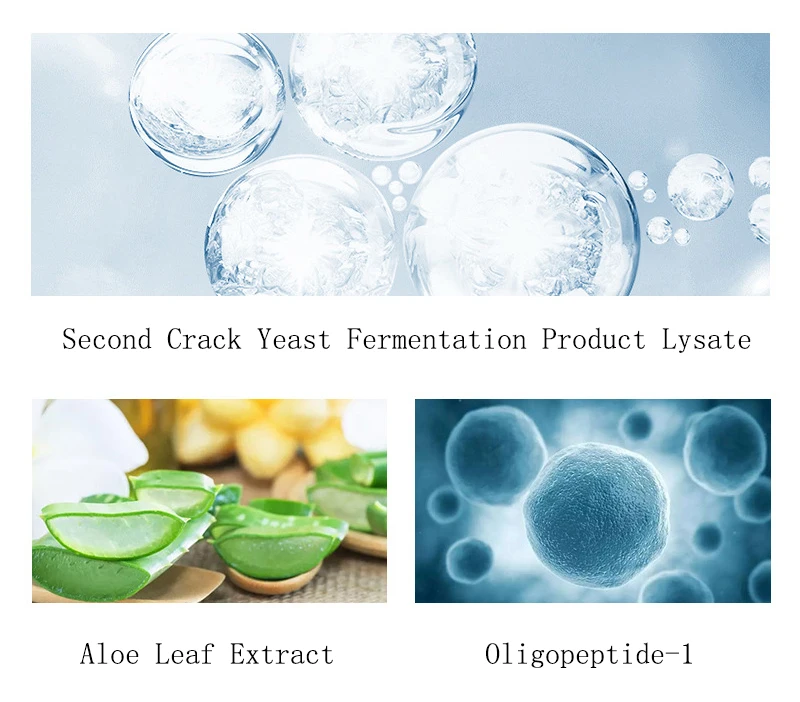 Second Crack Yeast Fermentation Product Lysate

Aloe Leaf Extract

Oligopeptide-1